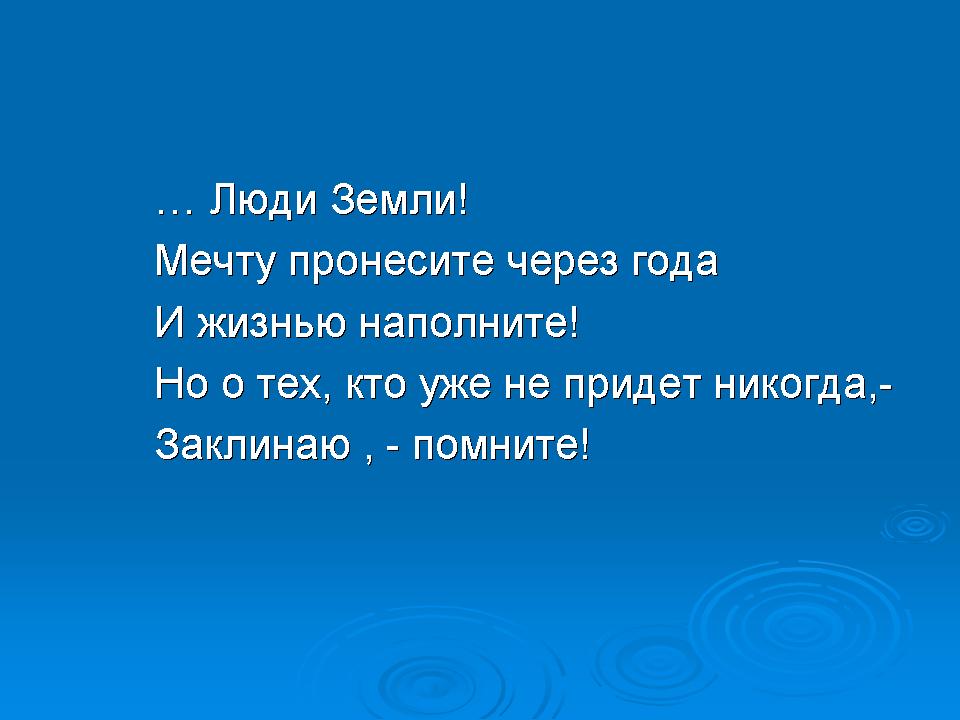 … Люди Земли!
Мечту пронесите через года
И жизнью наполните!
Но о тех, кто уже не придет никогда,-
Заклинаю , - помните!